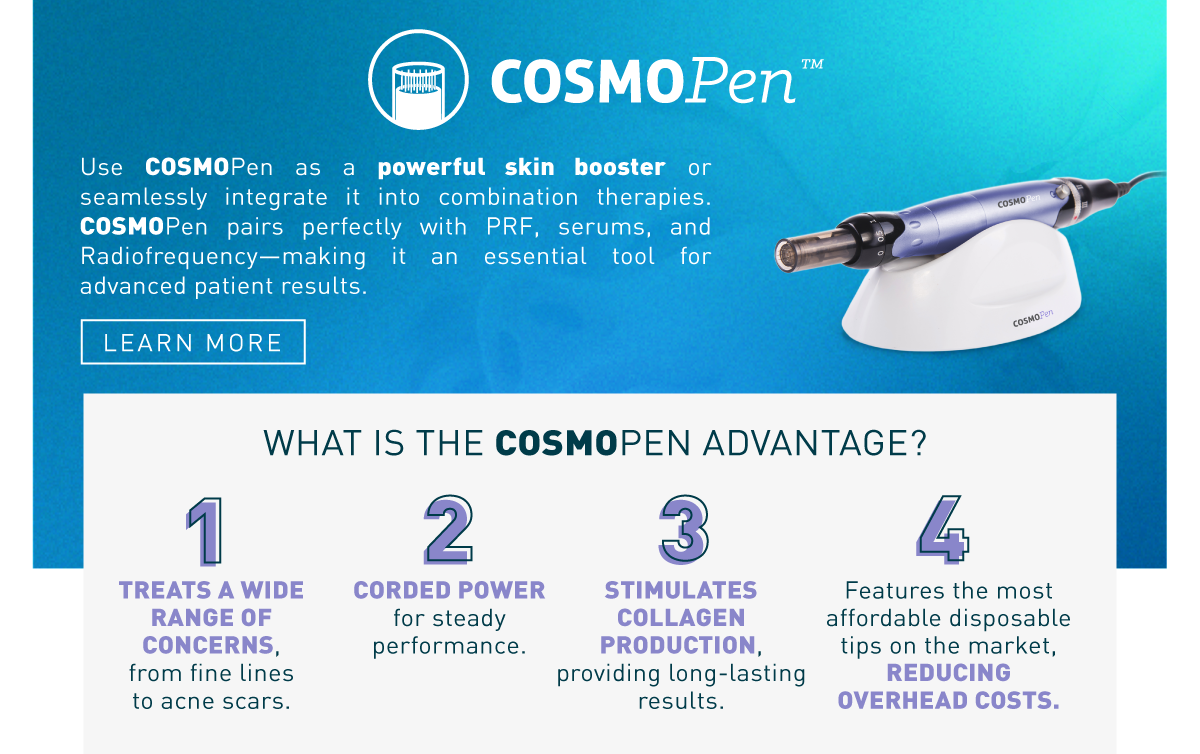 COSMOPen™

Use COSMOPen as a powerful skin booster or seamlessly integrate it into combination therapies. COSMOPen pairs perfectly with PRF, serums, and Radiofrequency—making it an essential tool for advanced patient results.

LEARN MORE

COSMOPen

COSMOPen

WHAT IS THE COSMOPEN ADVANTAGE?

1
TREATS A WIDE RANGE OF CONCERNS, from fine lines to acne scars.

2
CORDED POWER for steady performance.

3
STIMULATES COLLAGEN PRODUCTION, providing long-lasting results.

4
Features the most affordable disposable tips on the market, REDUCING OVERHEAD COSTS.